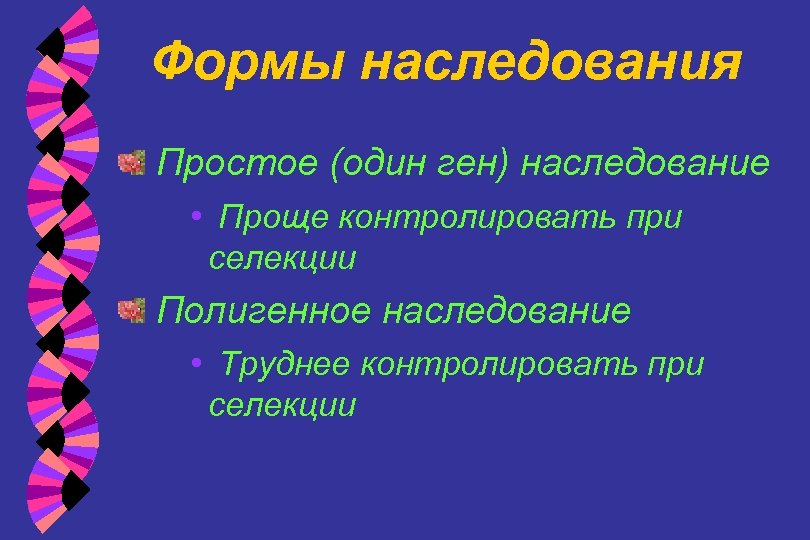 Формы наследования

Простое (один ген) наследование

• Проще контролировать при селекции

Полигенное наследование

• Труднее контролировать при селекции